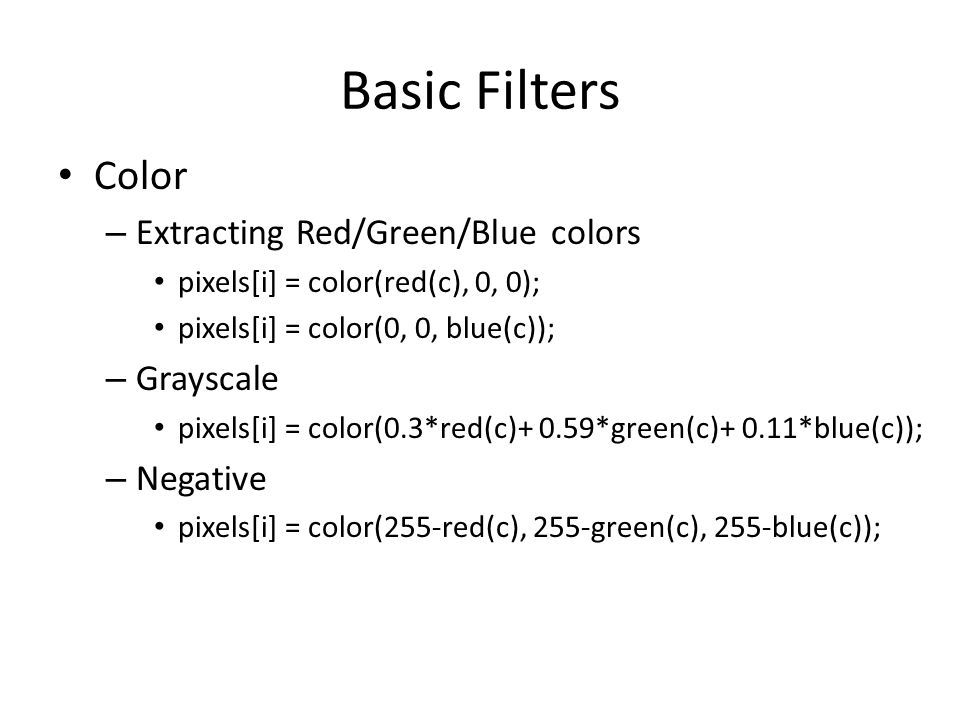 Basic Filters

• Color

– Extracting Red/Green/Blue colors

• pixels[i] = color(red(c), 0, 0);

• pixels[i] = color(0, 0, blue(c));

– Grayscale

• pixels[i] = color(0.3*red(c)+ 0.59*green(c)+ 0.11*blue(c));

– Negative

• pixels[i] = color(255-red(c), 255-green(c), 255-blue(c));